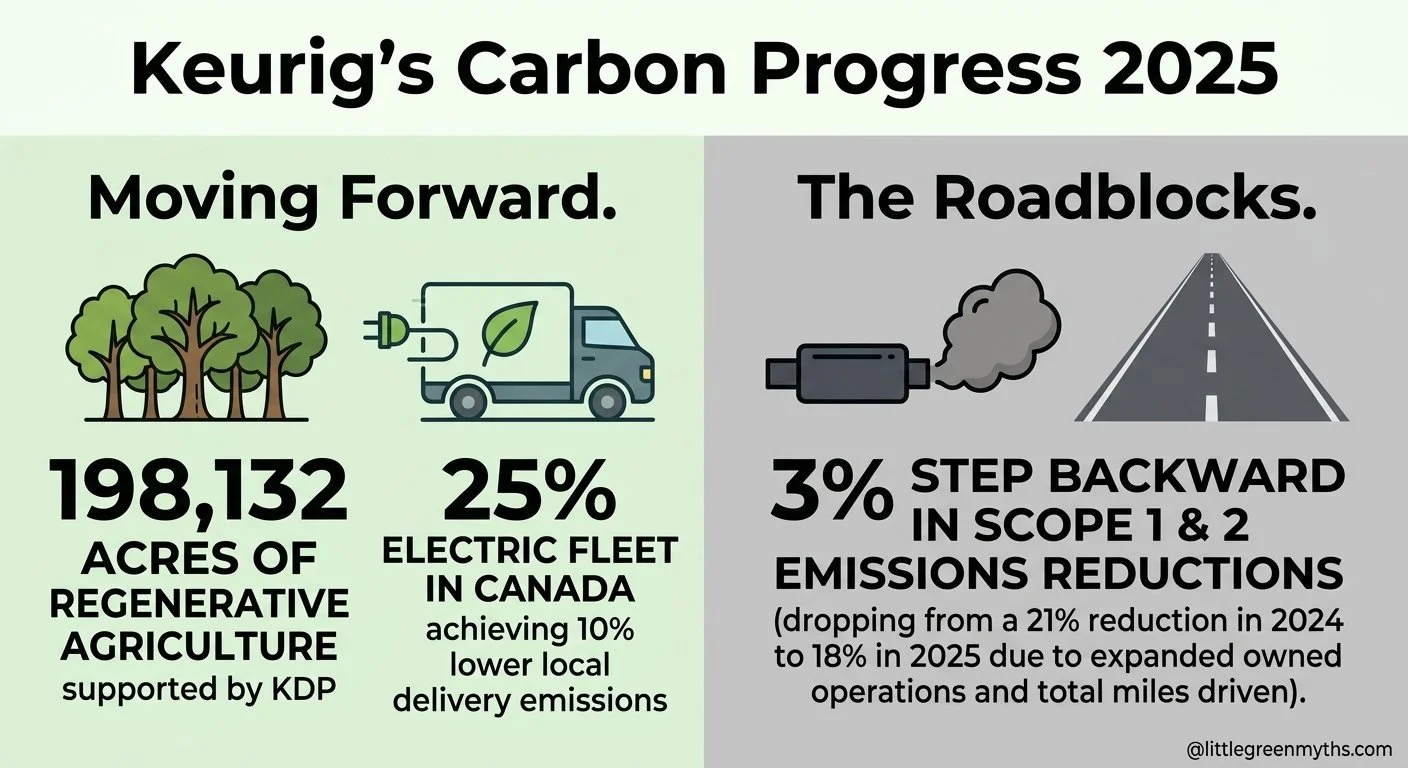 Keurig's Carbon Progress 2025

Moving Forward.

198,132
ACRES OF REGENERATIVE AGRICULTURE
supported by KDP

25%
ELECTRIC FLEET IN CANADA
achieving 10% lower local delivery emissions

The Roadblocks.

3% STEP BACKWARD IN SCOPE 1 & 2 EMISSIONS REDUCTIONS
(dropping from a 21% reduction in 2024 to 18% in 2025 due to expanded owned operations and total miles driven).

@littlegreenmyths.com